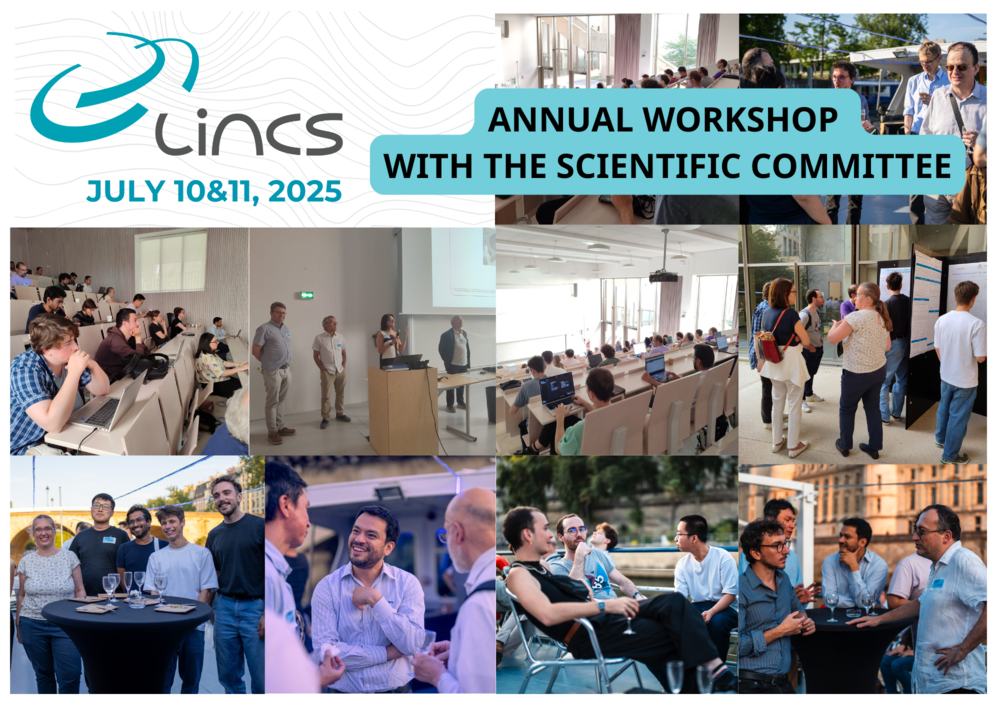 LINCS

JULY 10&11, 2025

ANNUAL WORKSHOP WITH THE SCIENTIFIC COMMITTEE